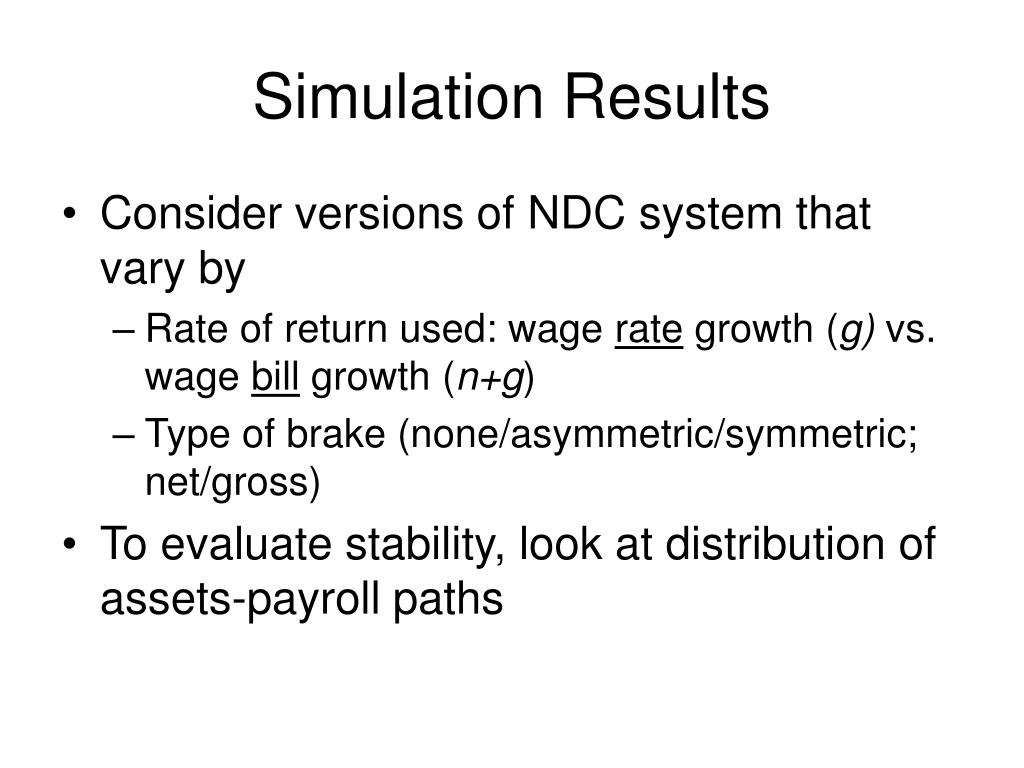 Simulation Results

• Consider versions of NDC system that vary by

– Rate of return used: wage rate growth ($g$) vs. wage bill growth ($n+g$)

– Type of brake (none/asymmetric/symmetric; net/gross)

• To evaluate stability, look at distribution of assets-payroll paths